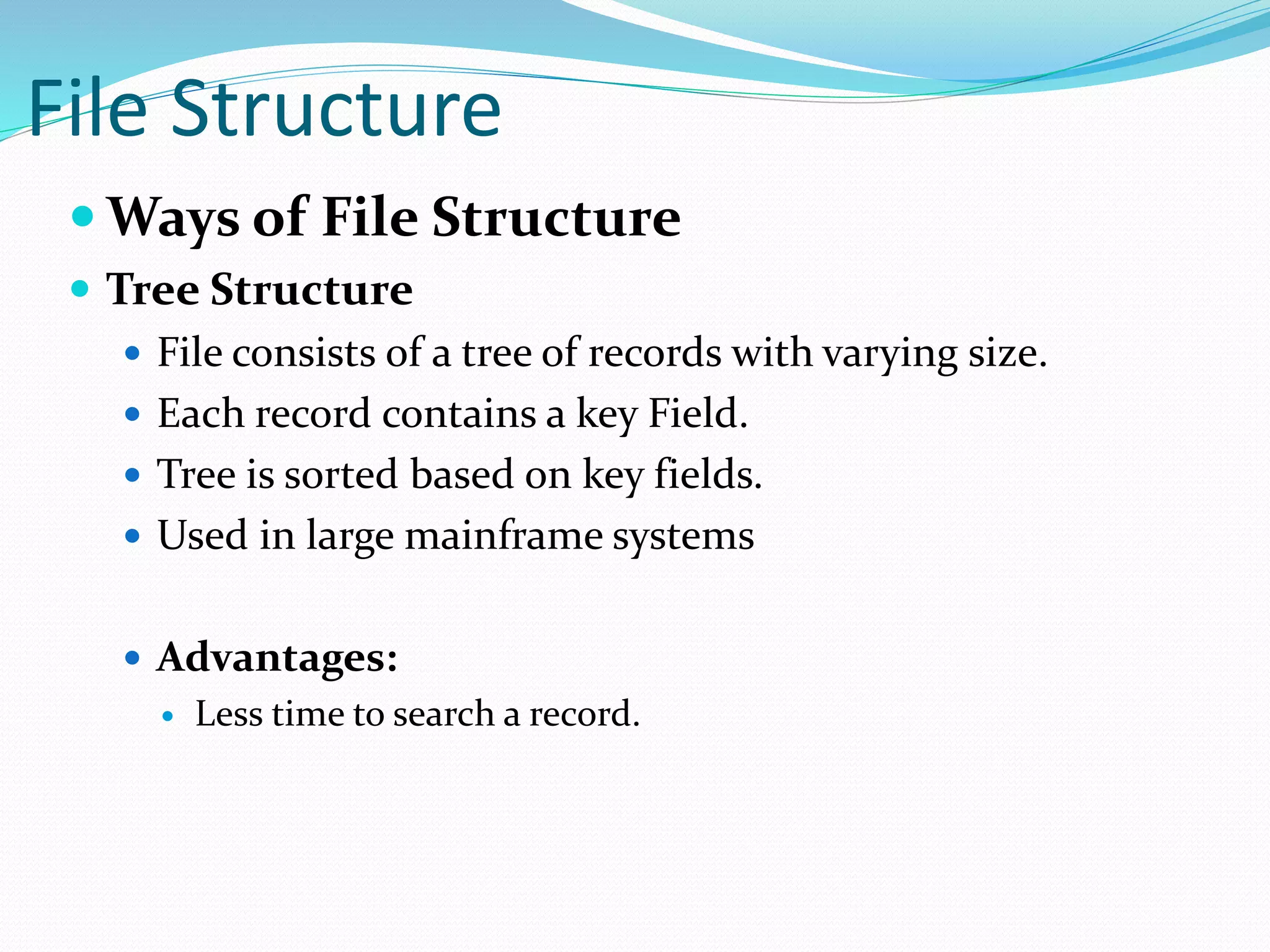 File Structure

- Ways of File Structure
- Tree Structure
  - File consists of a tree of records with varying size.
  - Each record contains a key Field.
  - Tree is sorted based on key fields.
  - Used in large mainframe systems

  - Advantages:
    - Less time to search a record.